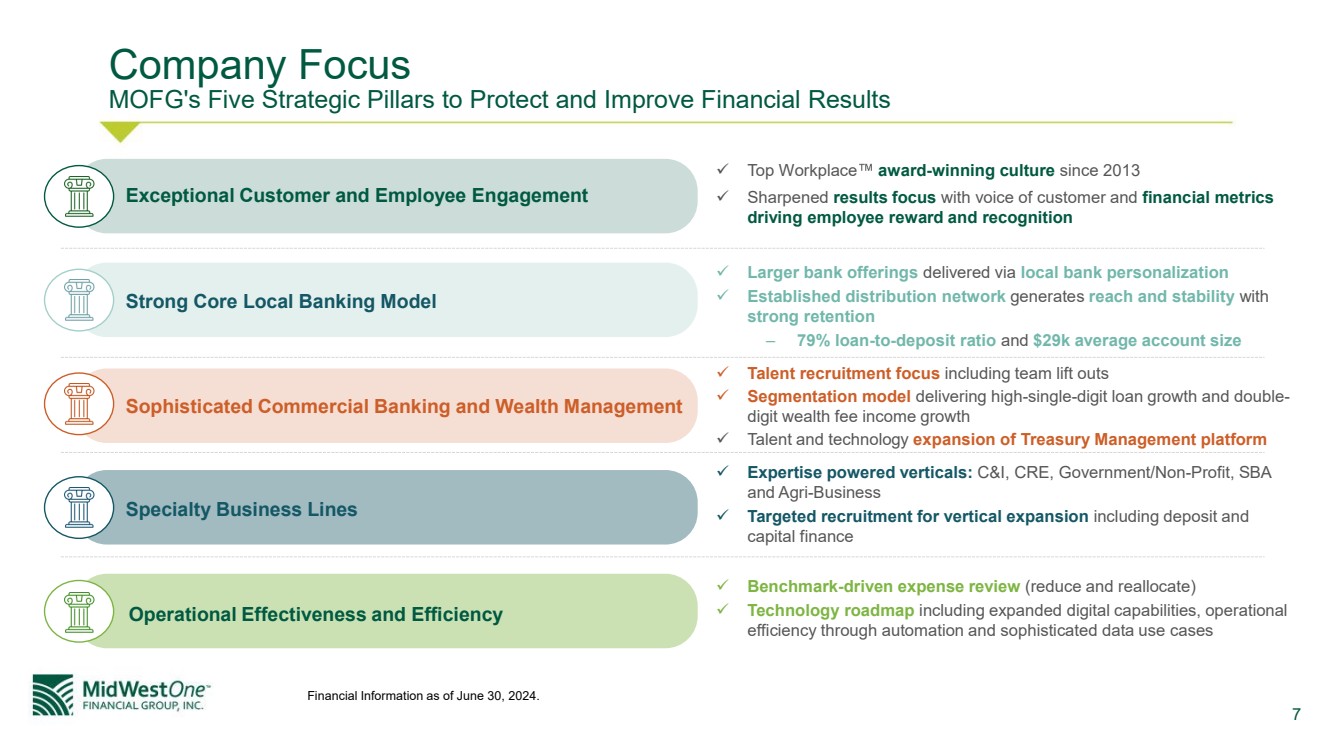 Company Focus
MOFG's Five Strategic Pillars to Protect and Improve Financial Results

Exceptional Customer and Employee Engagement

✓ Top Workplace™ award-winning culture since 2013
✓ Sharpened results focus with voice of customer and financial metrics driving employee reward and recognition

Strong Core Local Banking Model

✓ Larger bank offerings delivered via local bank personalization
✓ Established distribution network generates reach and stability with strong retention
– 79% loan-to-deposit ratio and $29k average account size

Sophisticated Commercial Banking and Wealth Management

✓ Talent recruitment focus including team lift outs
✓ Segmentation model delivering high-single-digit loan growth and double-digit wealth fee income growth
✓ Talent and technology expansion of Treasury Management platform

Specialty Business Lines

✓ Expertise powered verticals: C&I, CRE, Government/Non-Profit, SBA and Agri-Business
✓ Targeted recruitment for vertical expansion including deposit and capital finance

Operational Effectiveness and Efficiency

✓ Benchmark-driven expense review (reduce and reallocate)
✓ Technology roadmap including expanded digital capabilities, operational efficiency through automation and sophisticated data use cases

MidWestOne™ FINANCIAL GROUP, INC.

Financial Information as of June 30, 2024.

7